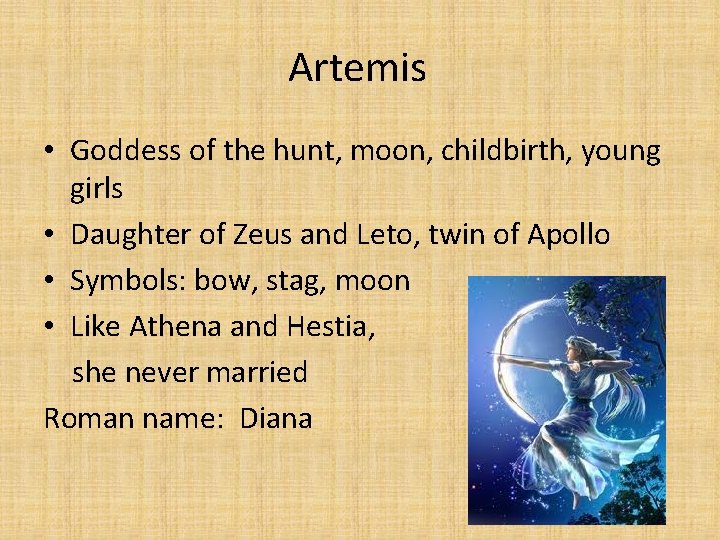 Artemis

• Goddess of the hunt, moon, childbirth, young girls
• Daughter of Zeus and Leto, twin of Apollo
• Symbols: bow, stag, moon
• Like Athena and Hestia,
she never married

Roman name: Diana